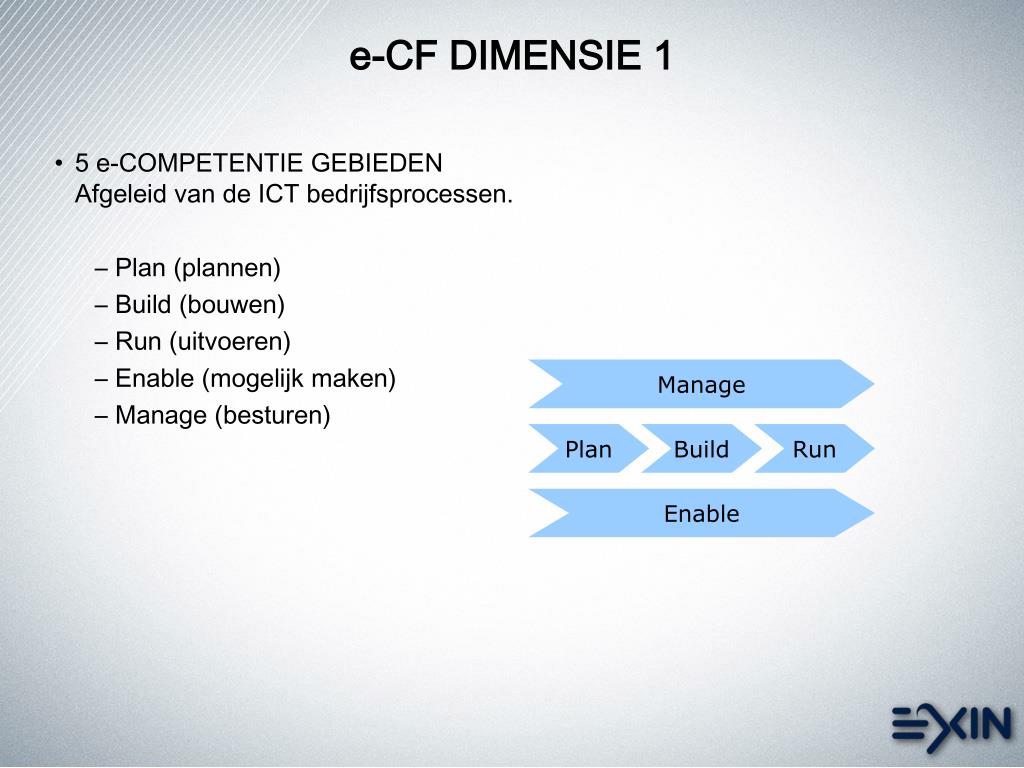 e-CF DIMENSIE 1

• 5 e-COMPETENTIE GEBIEDEN
Afgeleid van de ICT bedrijfsprocessen.

– Plan (plannen)
– Build (bouwen)
– Run (uitvoeren)
– Enable (mogelijk maken)
– Manage (besturen)

Manage

Plan

Build

Run

Enable

EXIN